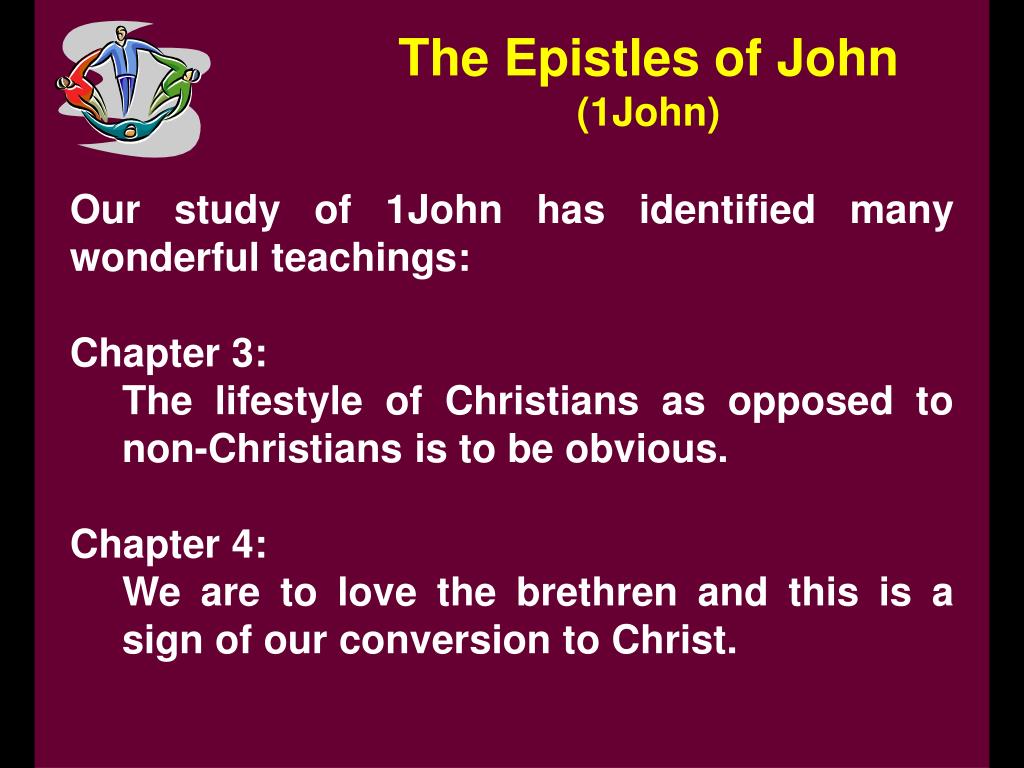 The Epistles of John
(1John)

Our study of 1John has identified many wonderful teachings:

Chapter 3:
The lifestyle of Christians as opposed to non-Christians is to be obvious.

Chapter 4:
We are to love the brethren and this is a sign of our conversion to Christ.